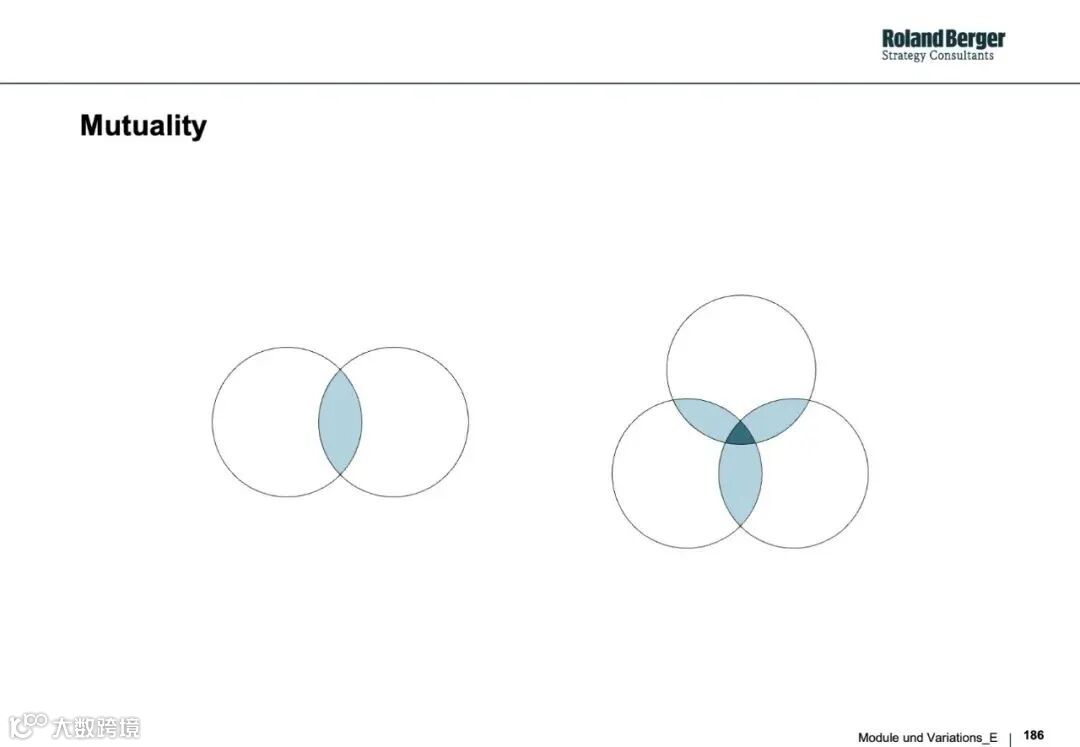 Roland Berger
Strategy Consultants

Mutuality

大数跨境

Module und Variations_E | 186